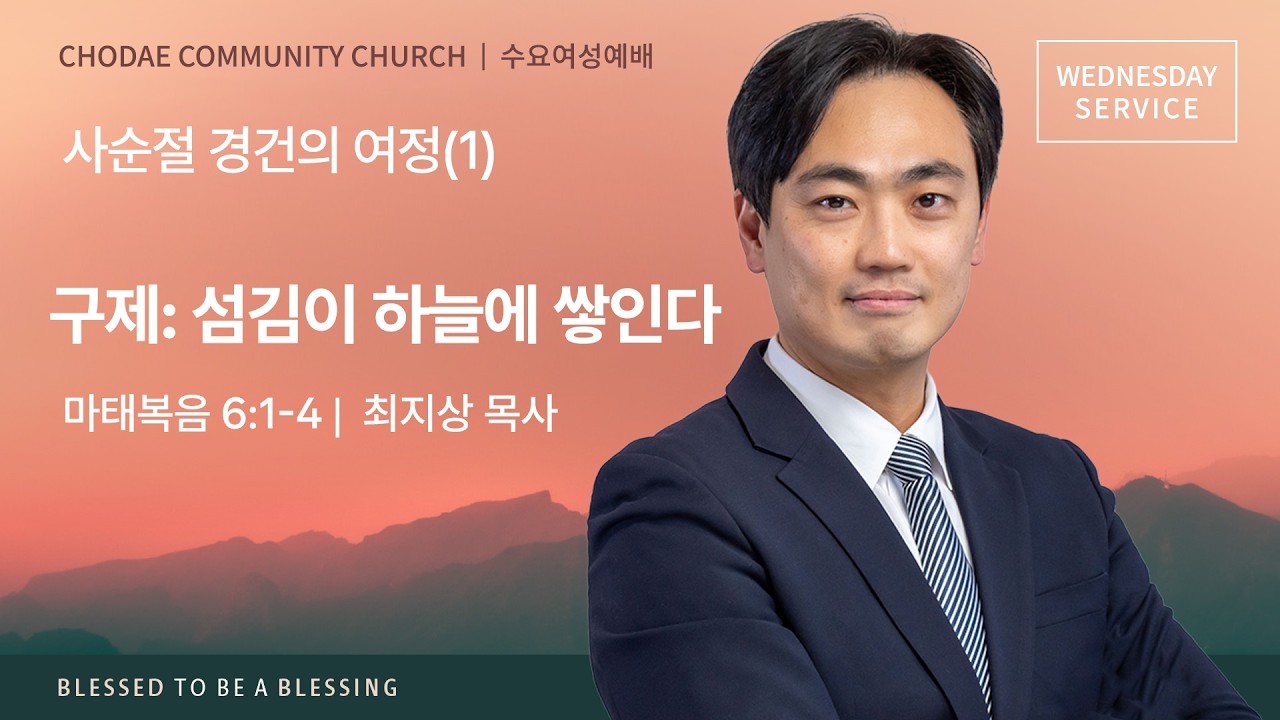 CHODAE COMMUNITY CHURCH | 수요여성예배

WEDNESDAY SERVICE

사순절 경건의 여정(1)

구제: 섬김이 하늘에 쌓인다

마태복음 6:1-4 | 최지상 목사

BLESSED TO BE A BLESSING